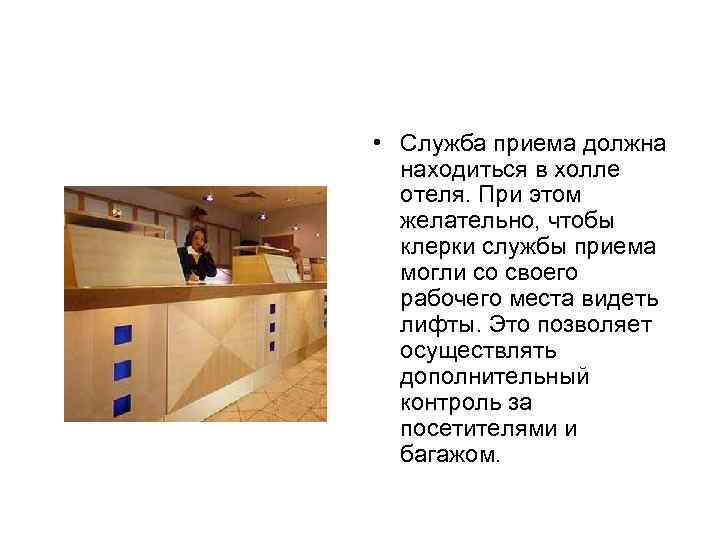 • Служба приема должна находиться в холле отеля. При этом желательно, чтобы клерки службы приема могли со своего рабочего места видеть лифты. Это позволяет осуществлять дополнительный контроль за посетителями и багажом.